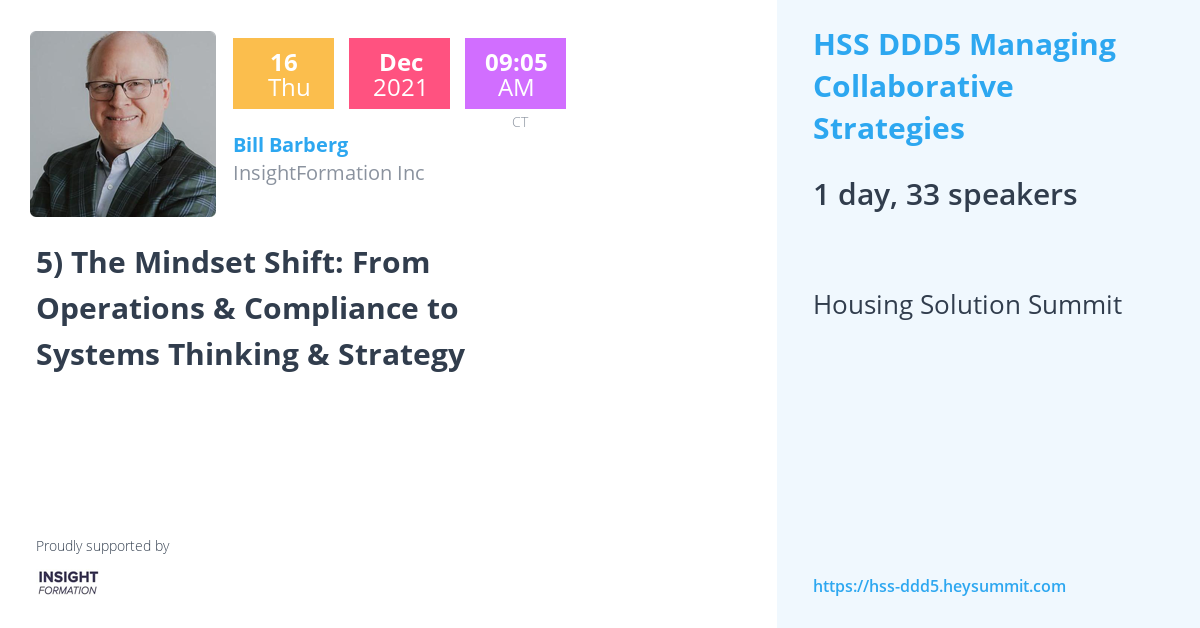 16
Thu

Dec
2021

09:05
AM
CT

Bill Barberg
InsightFormation Inc

5) The Mindset Shift: From Operations & Compliance to Systems Thinking & Strategy

Proudly supported by

INSIGHT
FORMATION

HSS DDD5 Managing Collaborative Strategies

1 day, 33 speakers

Housing Solution Summit

https://hss-ddd5.heysummit.com